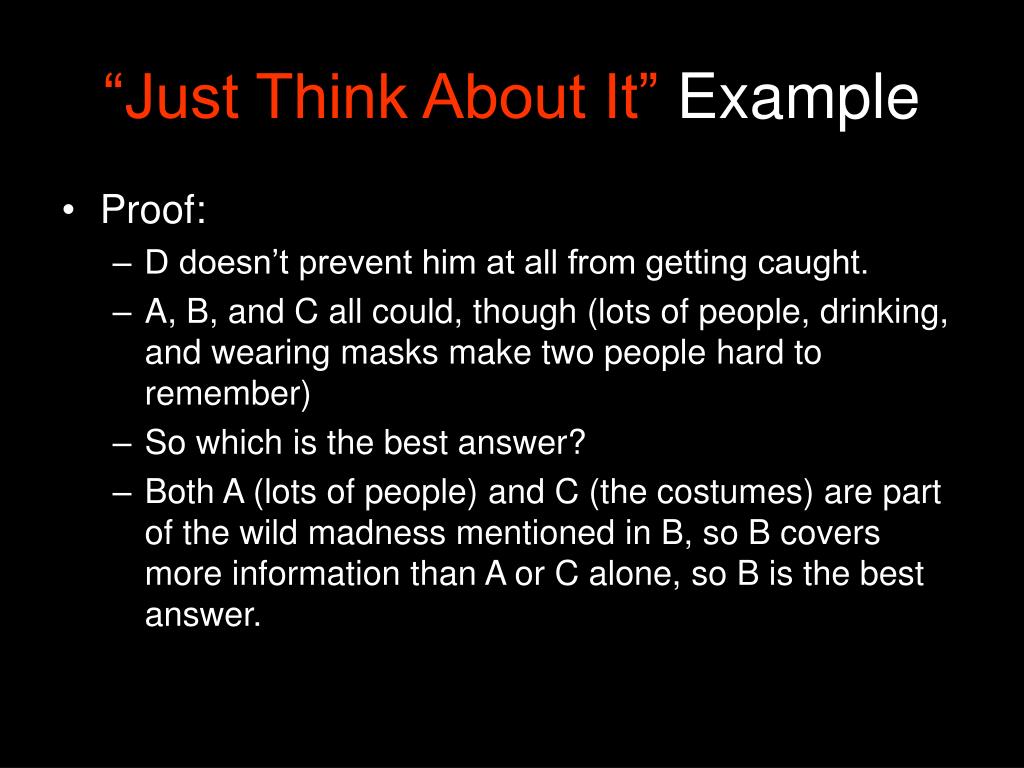 “Just Think About It” Example

• Proof:
– D doesn’t prevent him at all from getting caught.
– A, B, and C all could, though (lots of people, drinking, and wearing masks make two people hard to remember)
– So which is the best answer?
– Both A (lots of people) and C (the costumes) are part of the wild madness mentioned in B, so B covers more information than A or C alone, so B is the best answer.